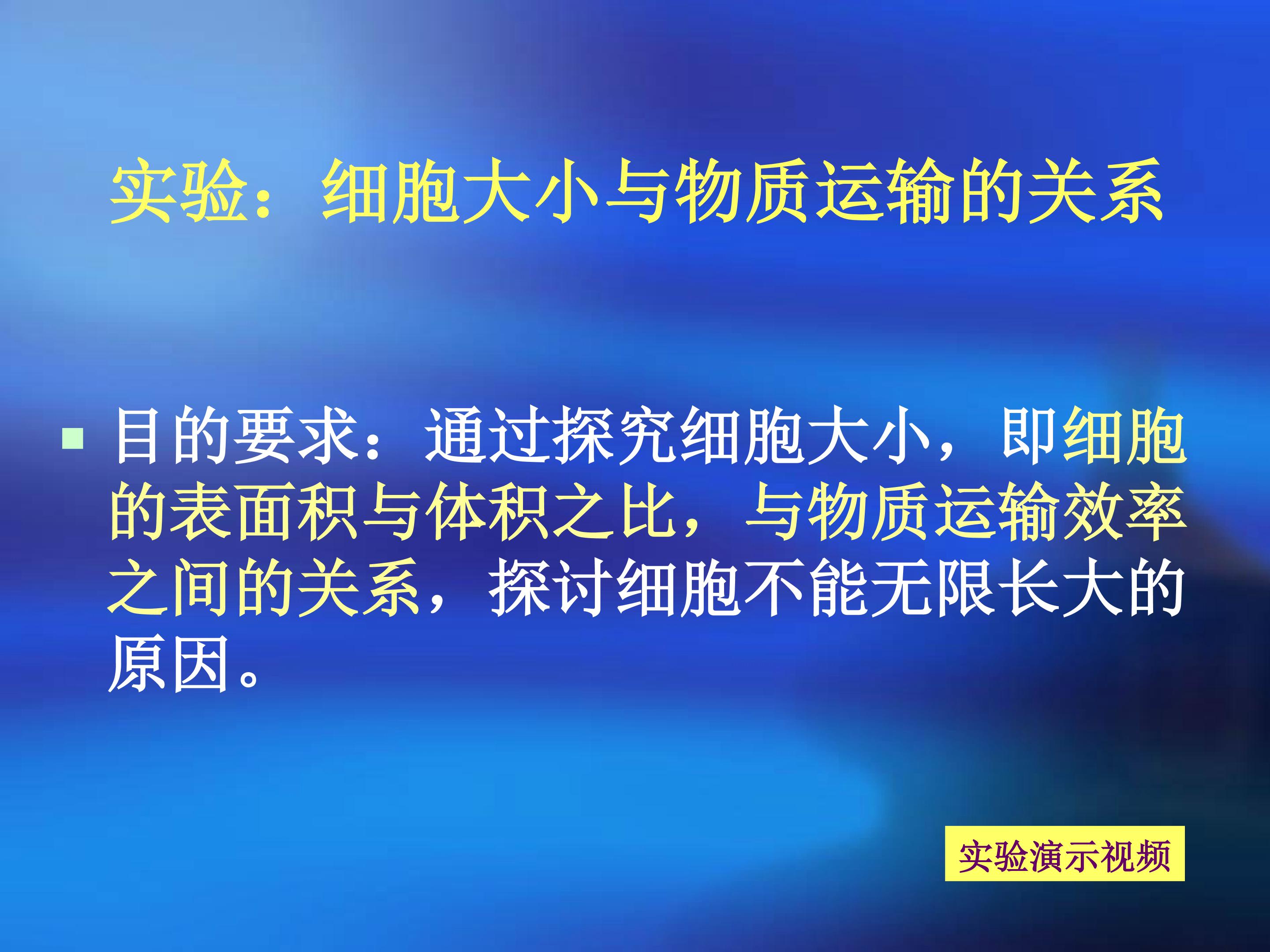 实验：细胞大小与物质运输的关系

• 目的要求：通过探究细胞大小，即细胞的表面积与体积之比，与物质运输效率之间的关系，探讨细胞不能无限长大的原因。

实验演示视频